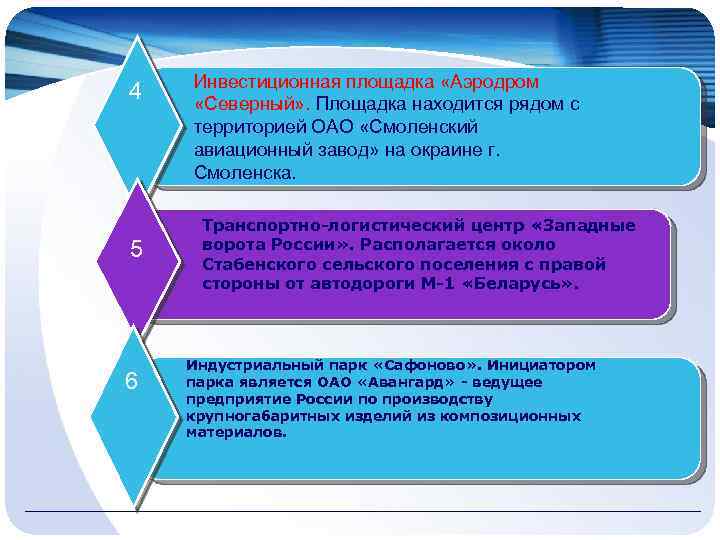 4

Инвестиционная площадка «Аэродром «Северный». Площадка находится рядом с территорией ОАО «Смоленский авиационный завод» на окраине г. Смоленска.

5

Транспортно-логистический центр «Западные ворота России». Располагается около Стабенского сельского поселения с правой стороны от автодороги М-1 «Беларусь».

6

Индустриальный парк «Сафоново». Инициатором парка является ОАО «Авангард» - ведущее предприятие России по производству крупногабаритных изделий из композиционных материалов.